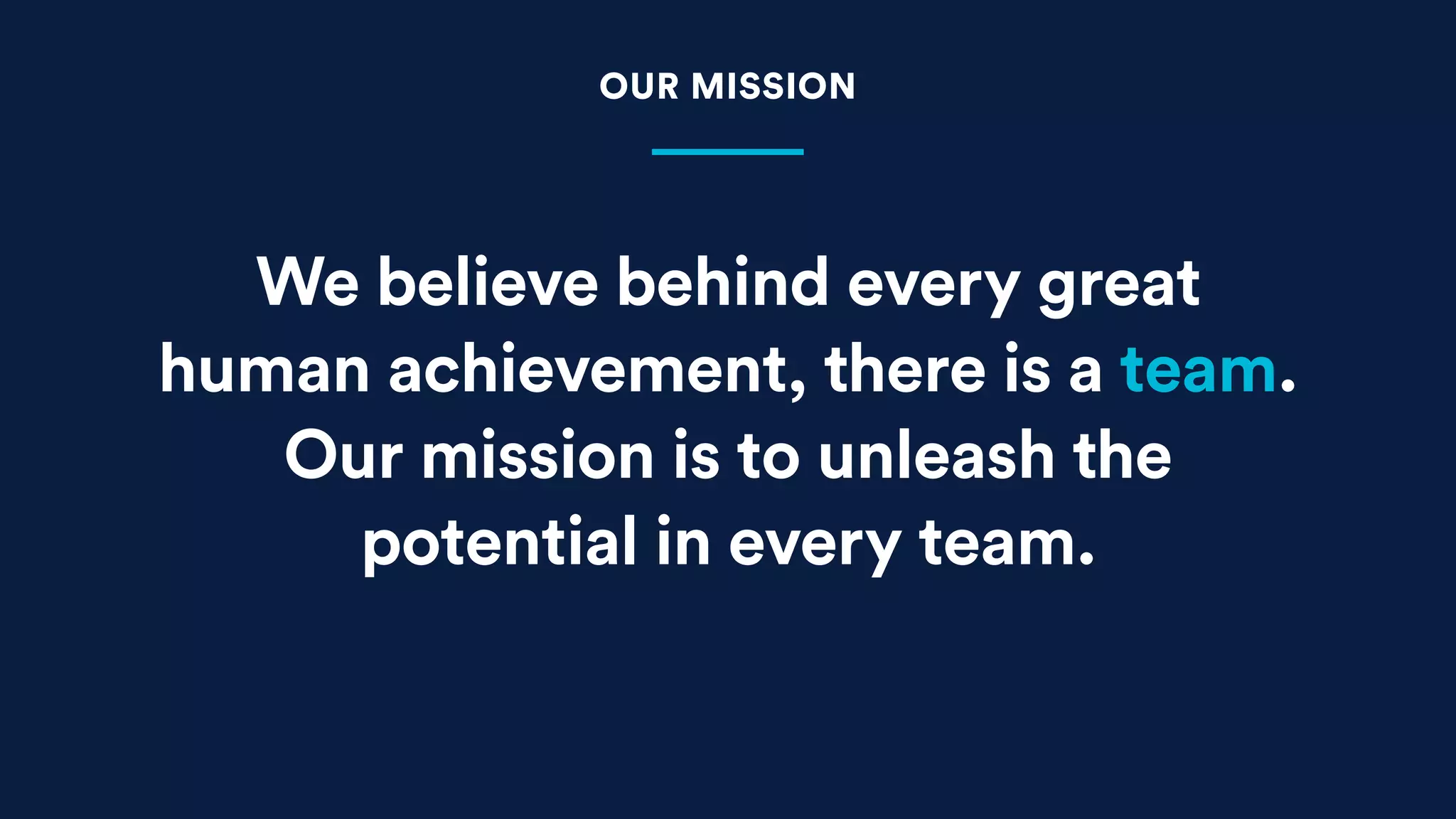 OUR MISSION

We believe behind every great human achievement, there is a team. Our mission is to unleash the potential in every team.